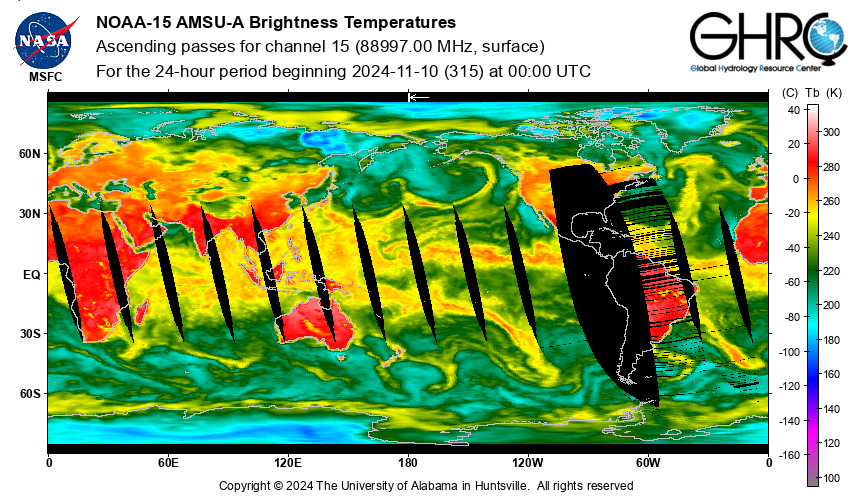 NASA
MSFC

NOAA-15 AMSU-A Brightness Temperatures
Ascending passes for channel 15 (88997.00 MHz, surface)
For the 24-hour period beginning 2024-11-10 (315) at 00:00 UTC

GHRC
Global Hydrology Resource Center

(C) Tb (K)
40
20
0
-20
-40
-60
-80
-100
-120
-140
-160
300
280
260
240
220
200
180
160
140
120
100

60N
30N
EQ
30S
60S

0
60E
120E
180
120W
60W
0

Copyright © 2024 The University of Alabama in Huntsville. All rights reserved